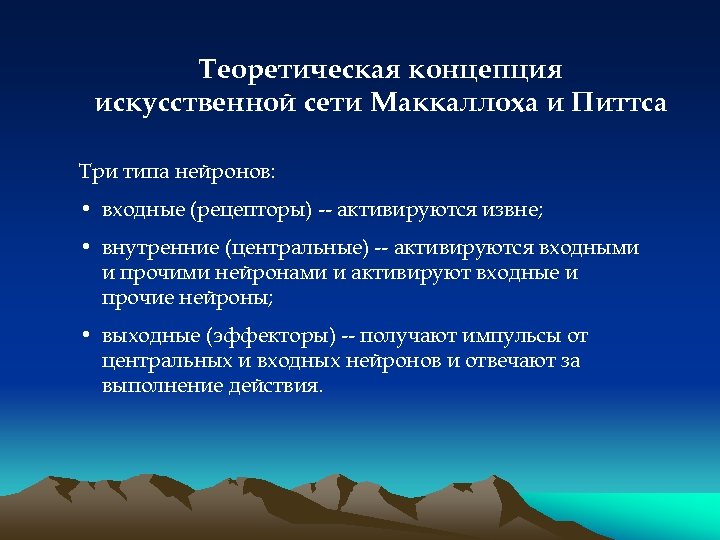 Теоретическая концепция искусственной сети Маккаллоха и Питтса

Три типа нейронов:

• входные (рецепторы) -- активируются извне;

• внутренние (центральные) -- активируются входными и прочими нейронами и активируют входные и прочие нейроны;

• выходные (эффекторы) -- получают импульсы от центральных и входных нейронов и отвечают за выполнение действия.